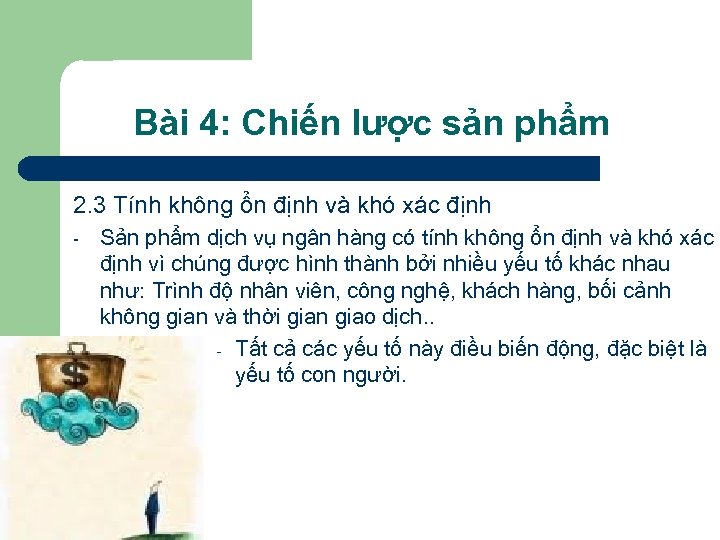 Bài 4: Chiến lược sản phẩm

2.3 Tính không ổn định và khó xác định

- Sản phẩm dịch vụ ngân hàng có tính không ổn định và khó xác định vì chúng được hình thành bởi nhiều yếu tố khác nhau như: Trình độ nhân viên, công nghệ, khách hàng, bối cảnh không gian và thời gian giao dịch..

- Tất cả các yếu tố này điều biến động, đặc biệt là yếu tố con người.

$